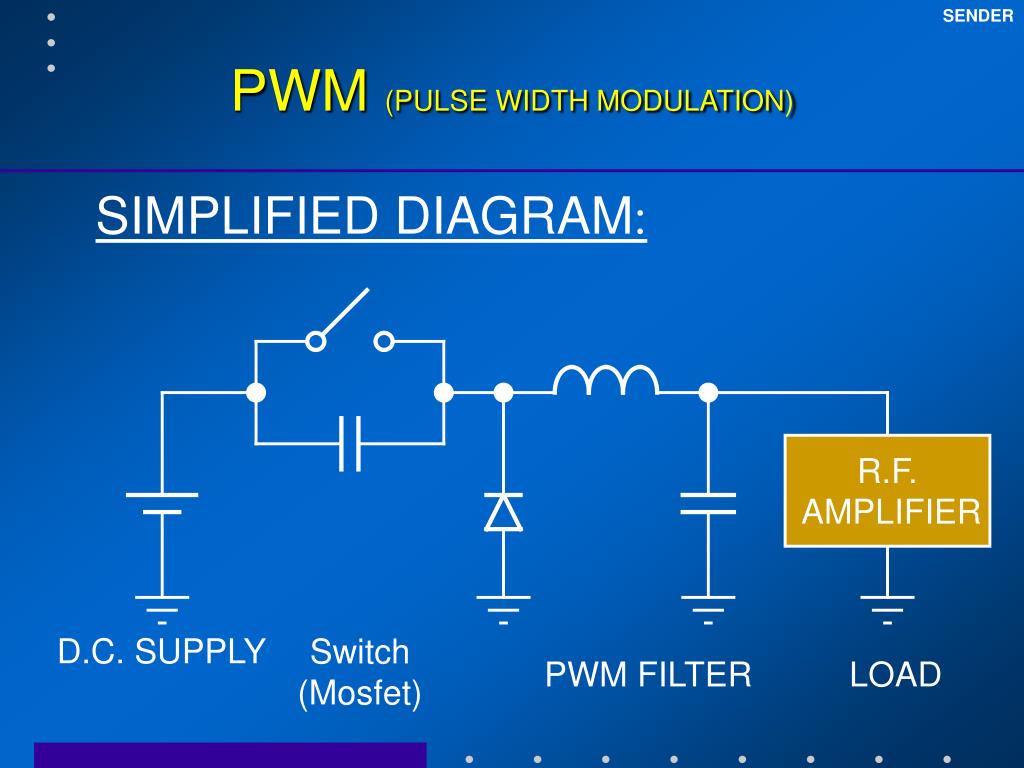 SENDER

PWM (PULSE WIDTH MODULATION)

SIMPLIFIED DIAGRAM:

R.F. AMPLIFIER

D.C. SUPPLY

Switch (Mosfet)

PWM FILTER

LOAD